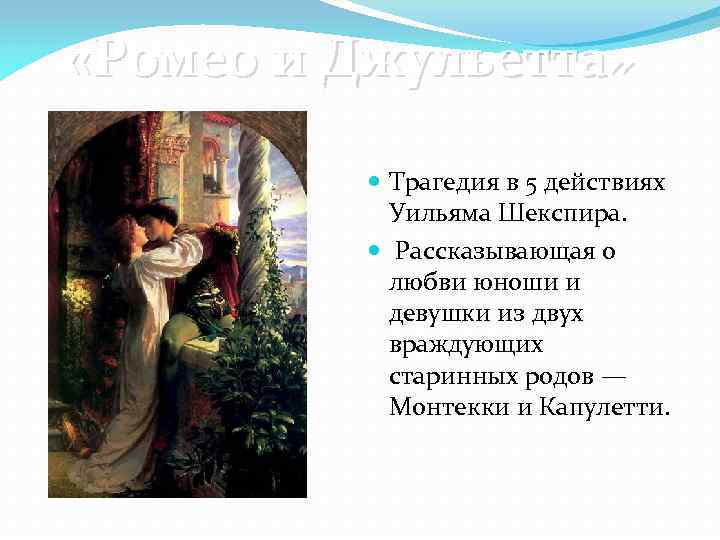 «Ромео и Джульетта»

Трагедия в 5 действиях Уильяма Шекспира.

Рассказывающая о любви юноши и девушки из двух враждующих старинных родов — Монтекки и Капулетти.